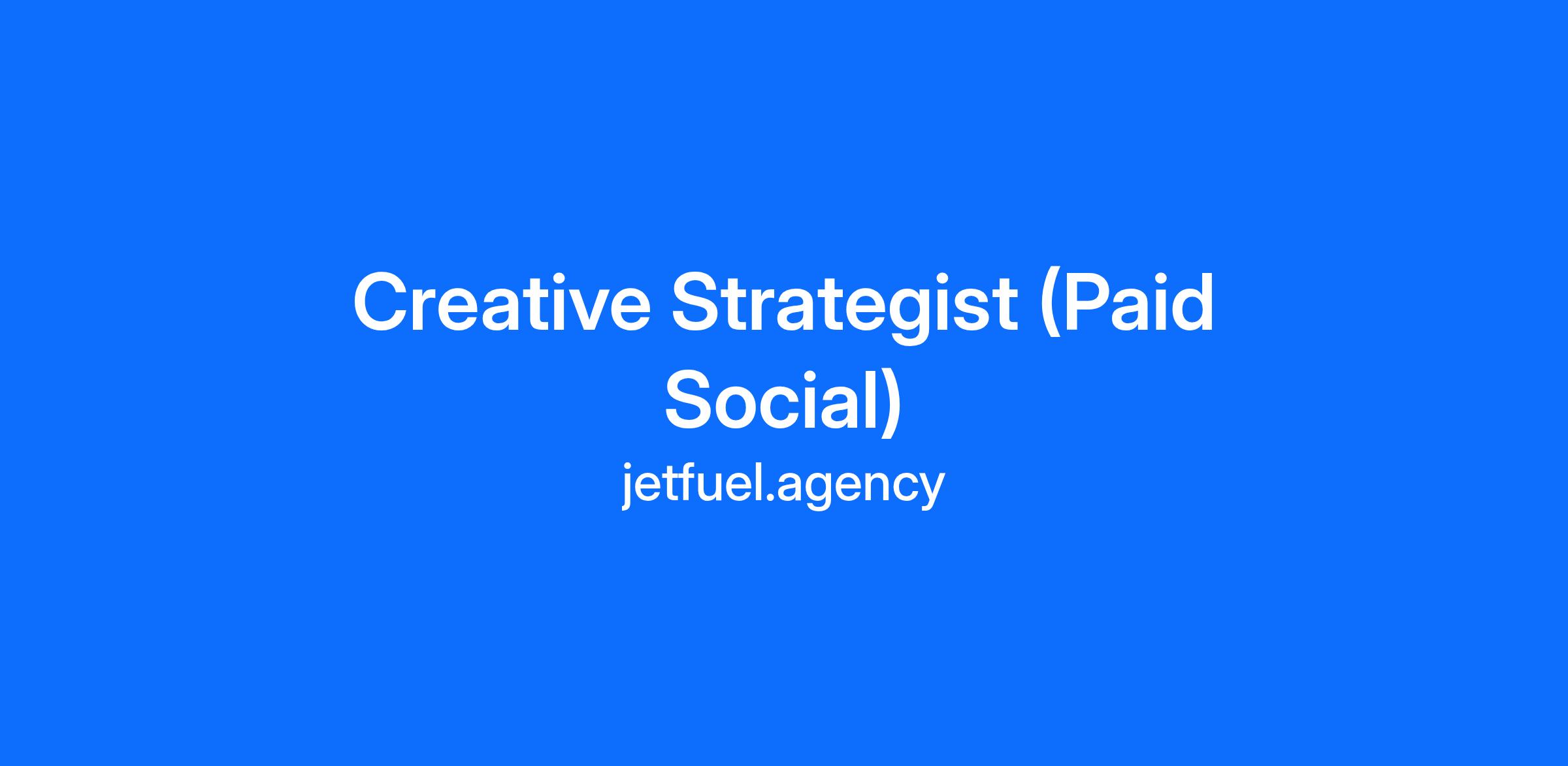 Creative Strategist (Paid Social)

jetfuel.agency